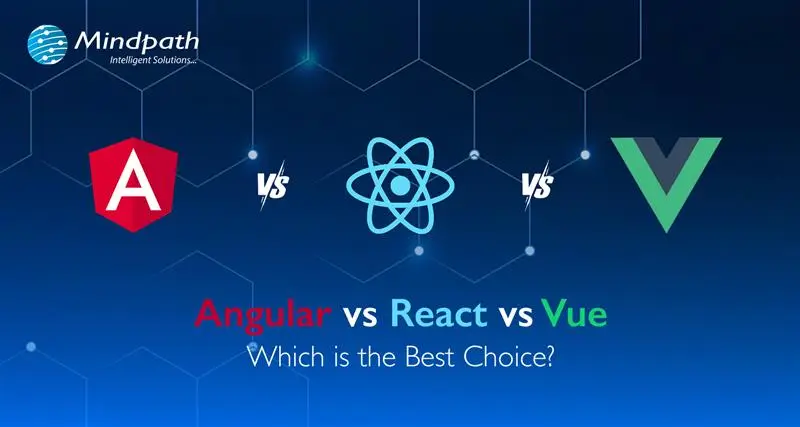 Mindpath
Intelligent Solutions...

A VS VS

Angular vs React vs Vue
Which is the Best Choice?